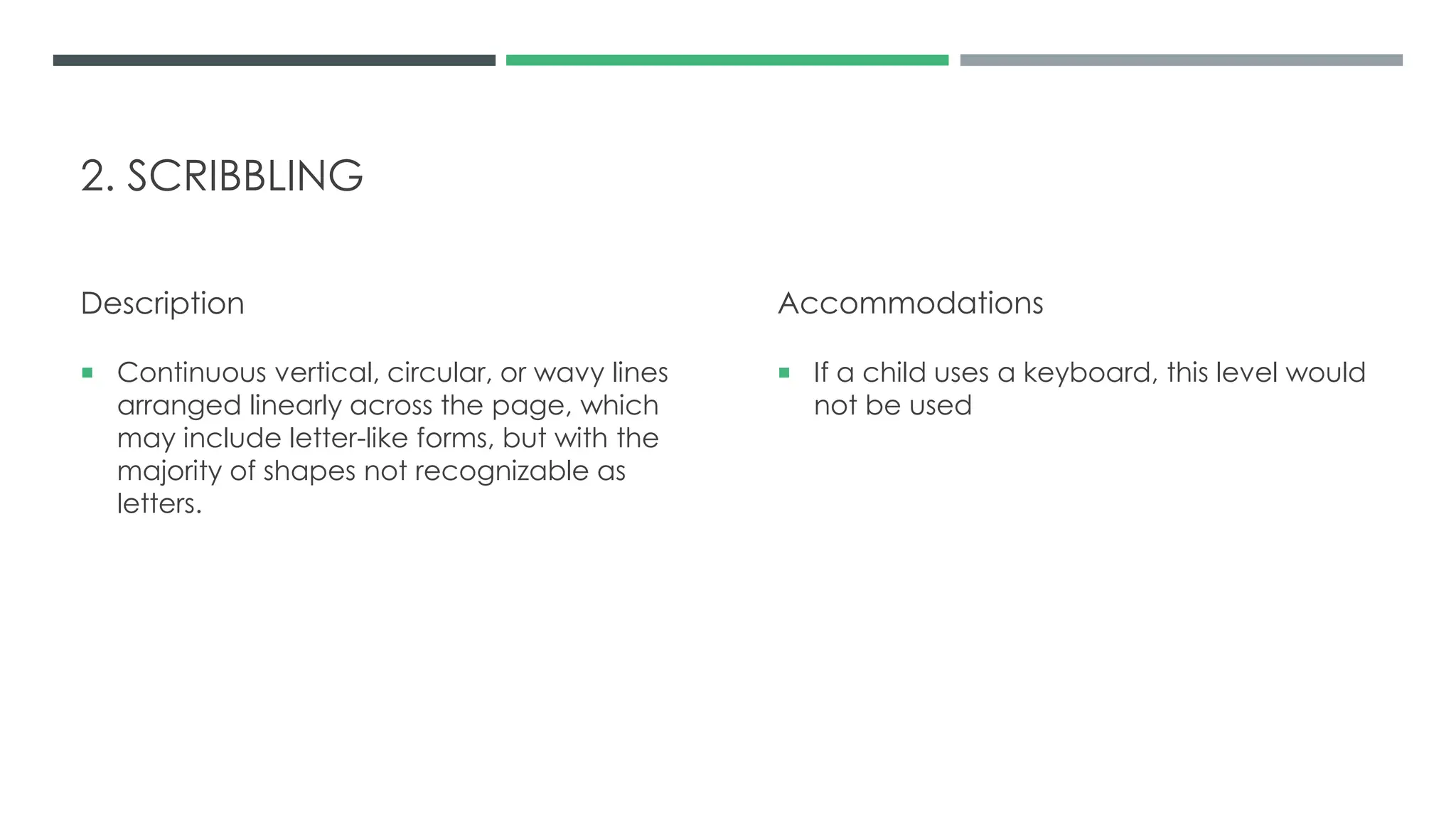 2. SCRIBBLING

Description

▪ Continuous vertical, circular, or wavy lines arranged linearly across the page, which may include letter-like forms, but with the majority of shapes not recognizable as letters.

Accommodations

▪ If a child uses a keyboard, this level would not be used